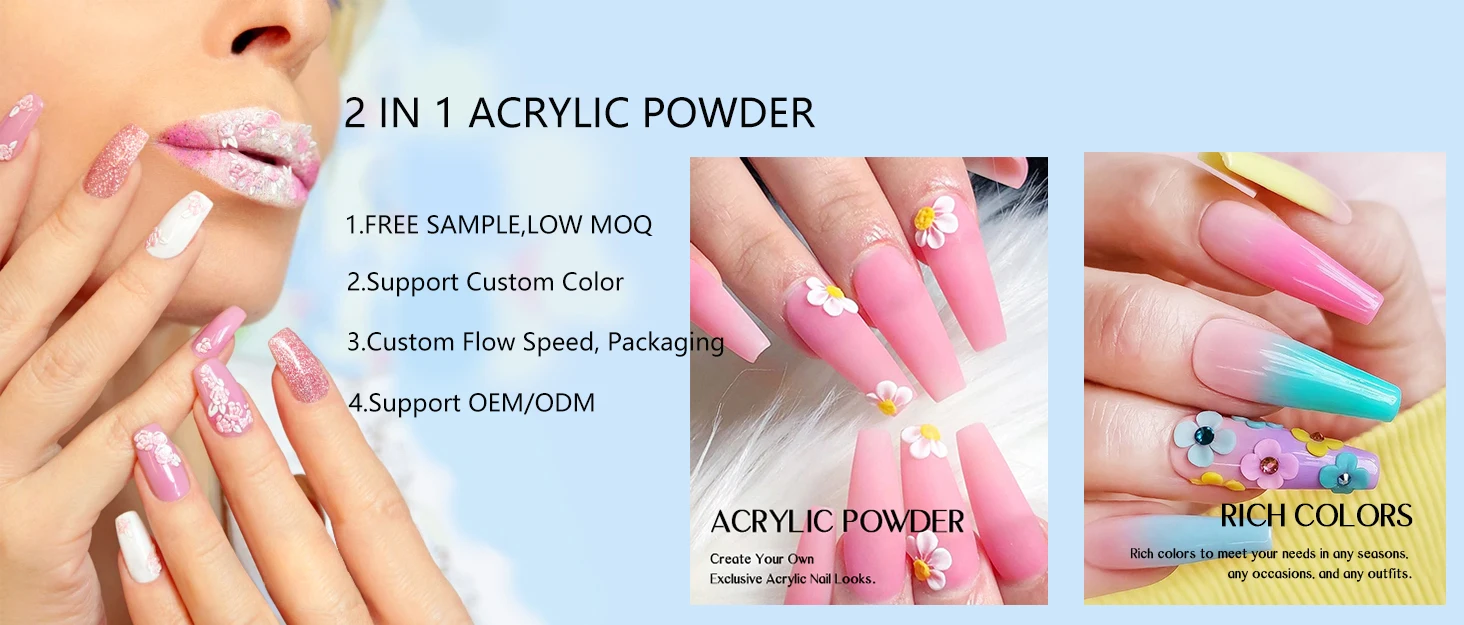 2 IN 1 ACRYLIC POWDER

1.FREE SAMPLE,LOW MOQ

2.Support Custom Color

3.Custom Flow Speed, Packaging

4.Support OEM/ODM

ACRYLIC POWDER

Create Your Own
Exclusive Acrylic Nail Looks.

RICH COLORS

Rich colors to meet your needs in any seasons, any occasions, and any outfits.